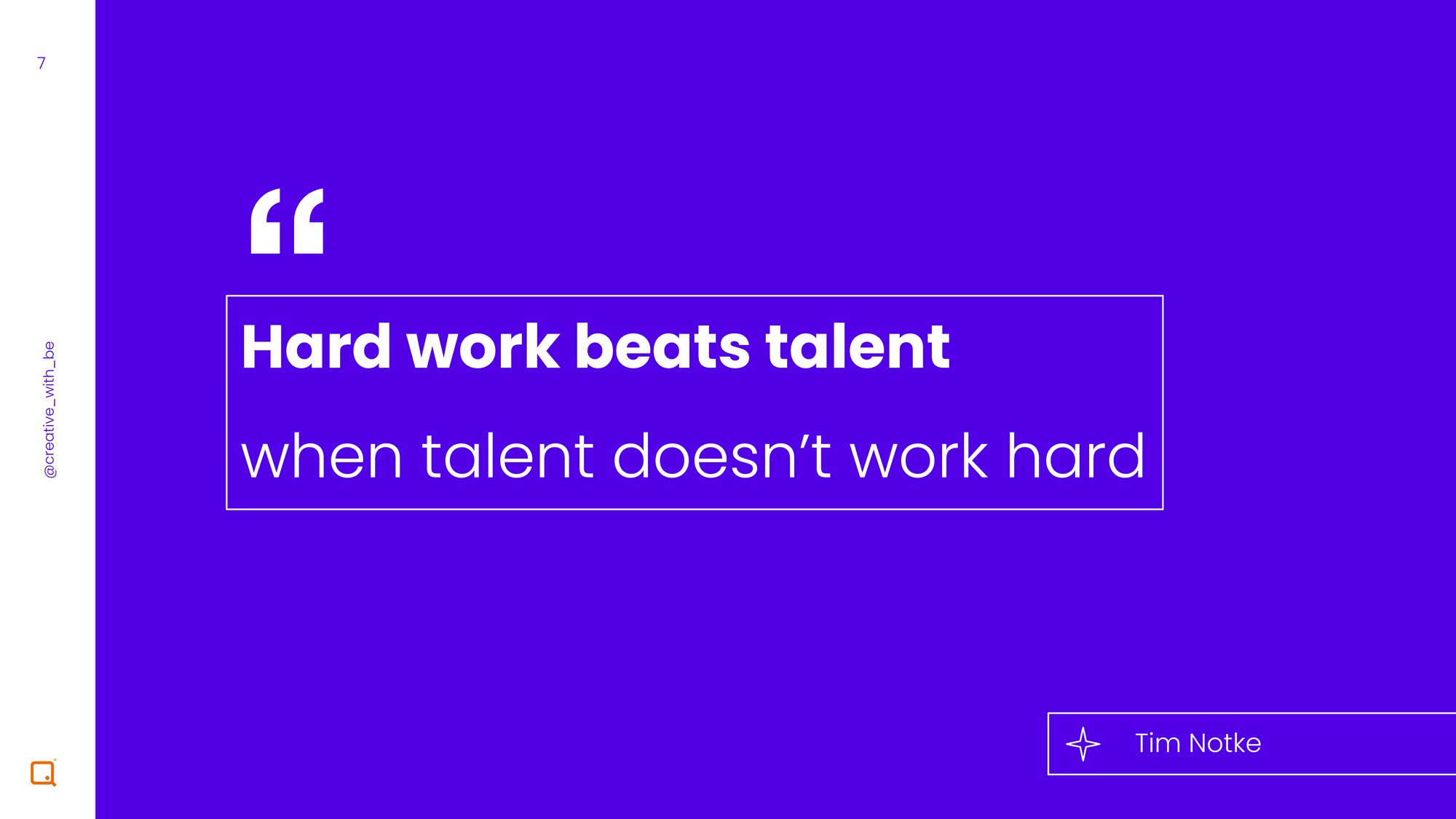 7

@creative_with_be

“

Hard work beats talent

when talent doesn’t work hard

Tim Notke